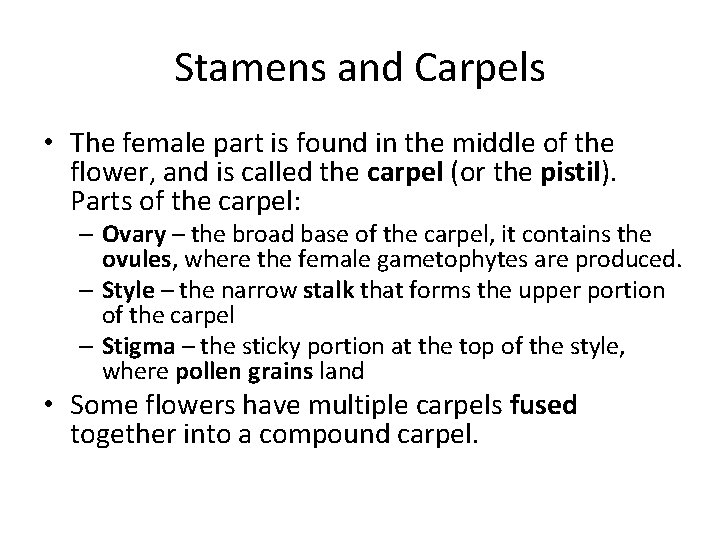 Stamens and Carpels

• The female part is found in the middle of the flower, and is called the carpel (or the pistil). Parts of the carpel:
– Ovary – the broad base of the carpel, it contains the ovules, where the female gametophytes are produced.
– Style – the narrow stalk that forms the upper portion of the carpel
– Stigma – the sticky portion at the top of the style, where pollen grains land
• Some flowers have multiple carpels fused together into a compound carpel.